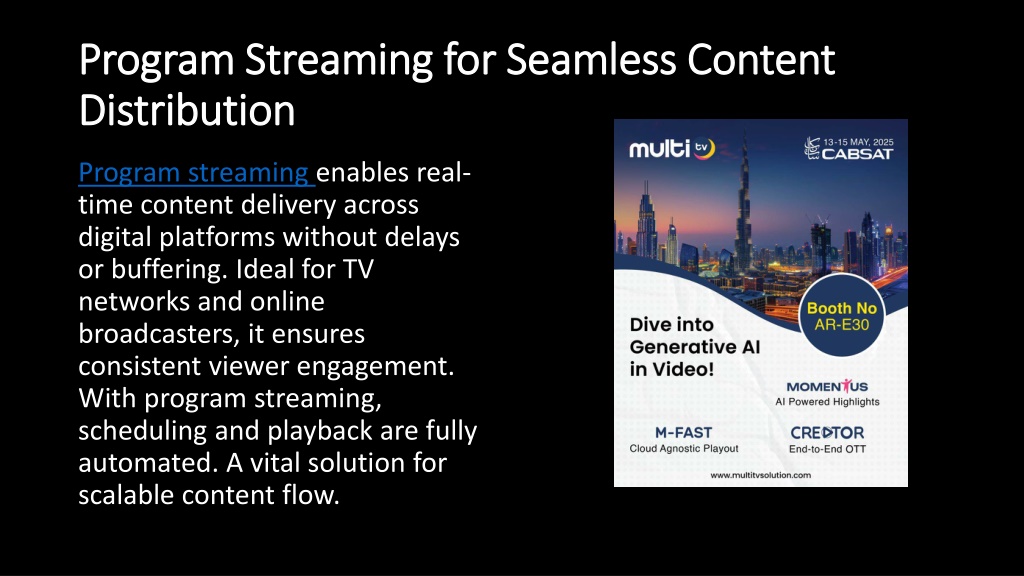 Program Streaming for Seamless Content Distribution

Program streaming enables real-time content delivery across digital platforms without delays or buffering. Ideal for TV networks and online broadcasters, it ensures consistent viewer engagement. With program streaming, scheduling and playback are fully automated. A vital solution for scalable content flow.

multi tv

13-15 MAY, 2025
CABSAT

Booth No
AR-E30

Dive into Generative AI in Video!

MOMENTUS
AI Powered Highlights

M-FAST
Cloud Agnostic Playout

CREATOR
End-to-End OTT

www.multitvsolution.com